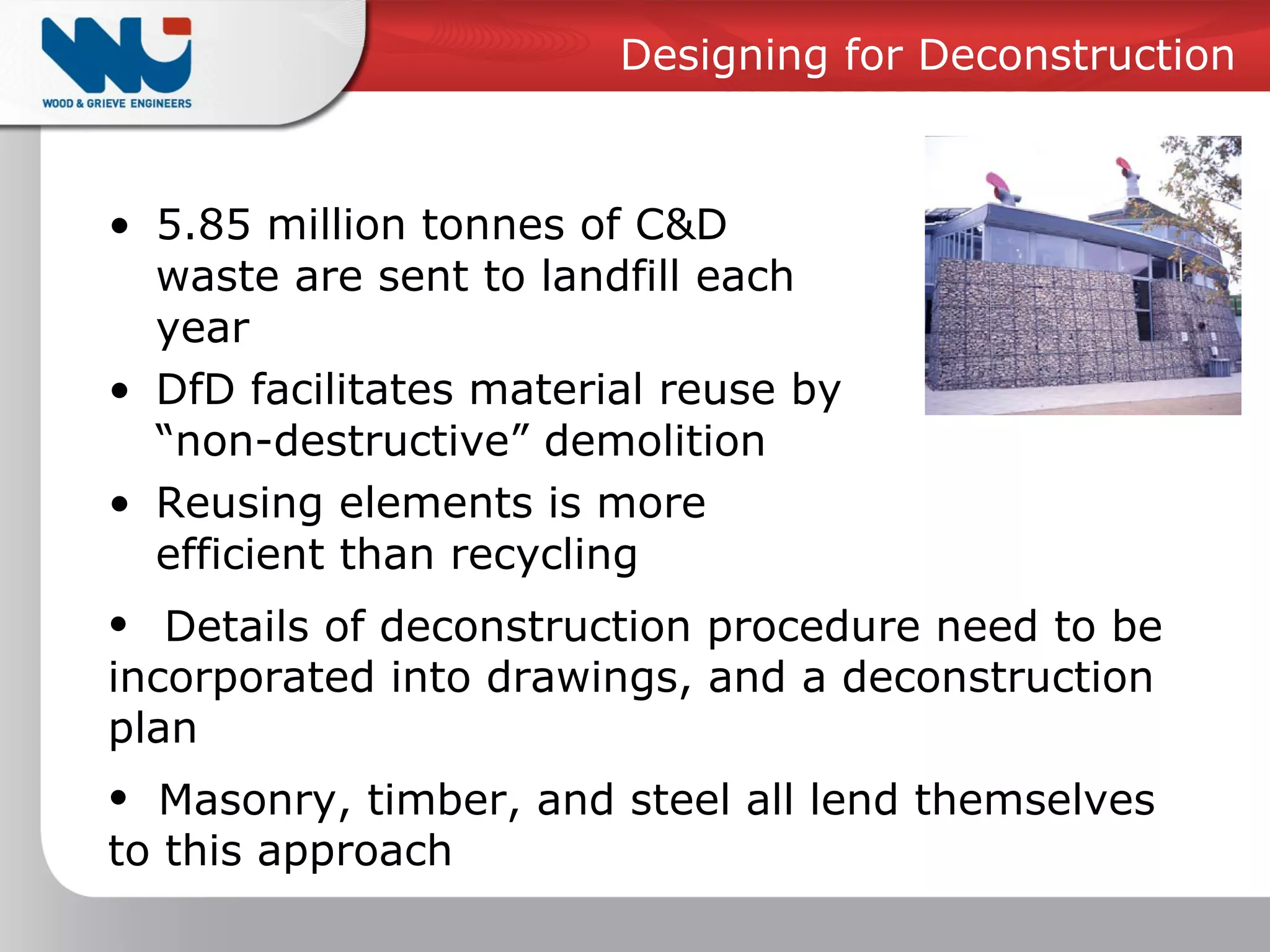 WOOD & GRIEVE ENGINEERS

Designing for Deconstruction

• 5.85 million tonnes of C&D waste are sent to landfill each year

• DfD facilitates material reuse by “non-destructive” demolition

• Reusing elements is more efficient than recycling

• Details of deconstruction procedure need to be incorporated into drawings, and a deconstruction plan

• Masonry, timber, and steel all lend themselves to this approach